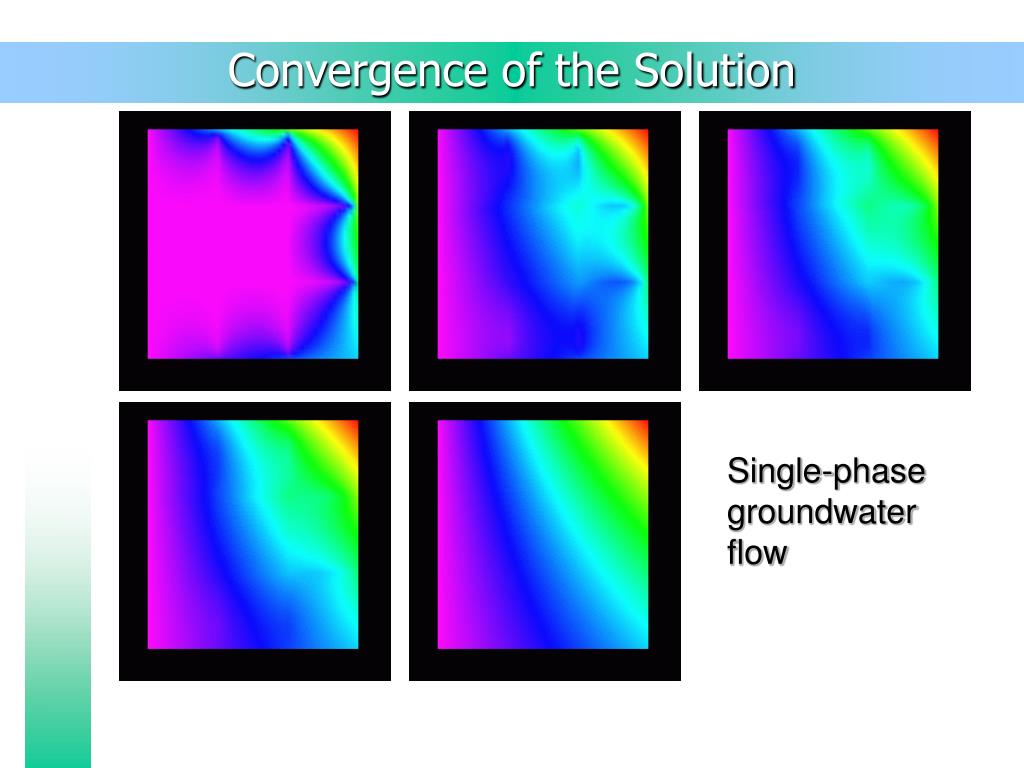 Convergence of the Solution

Single-phase groundwater flow